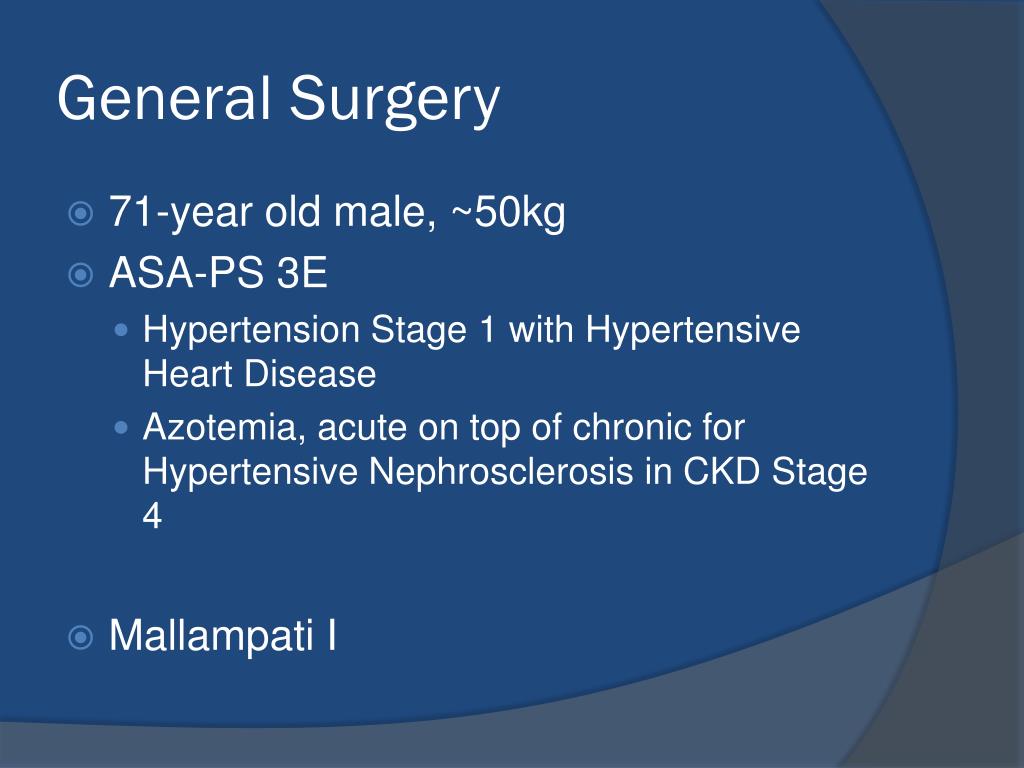 General Surgery

71-year old male, ~50kg

ASA-PS 3E

Hypertension Stage 1 with Hypertensive Heart Disease

Azotemia, acute on top of chronic for Hypertensive Nephrosclerosis in CKD Stage 4

Mallampati I